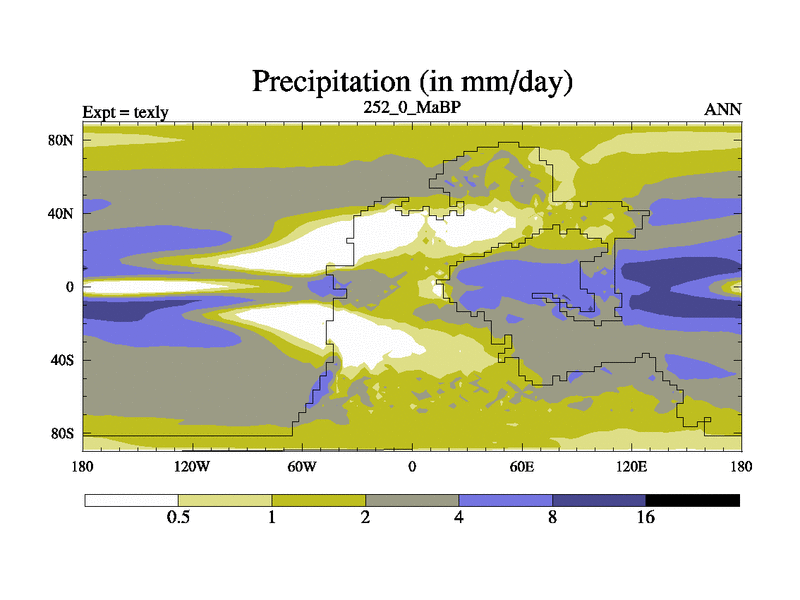 Precipitation (in mm/day)

Expt = texly
252_0_MaBP
ANN

80N
40N
0
40S
80S

180
120W
60W
0
60E
120E
180

0.5
1
2
4
8
16